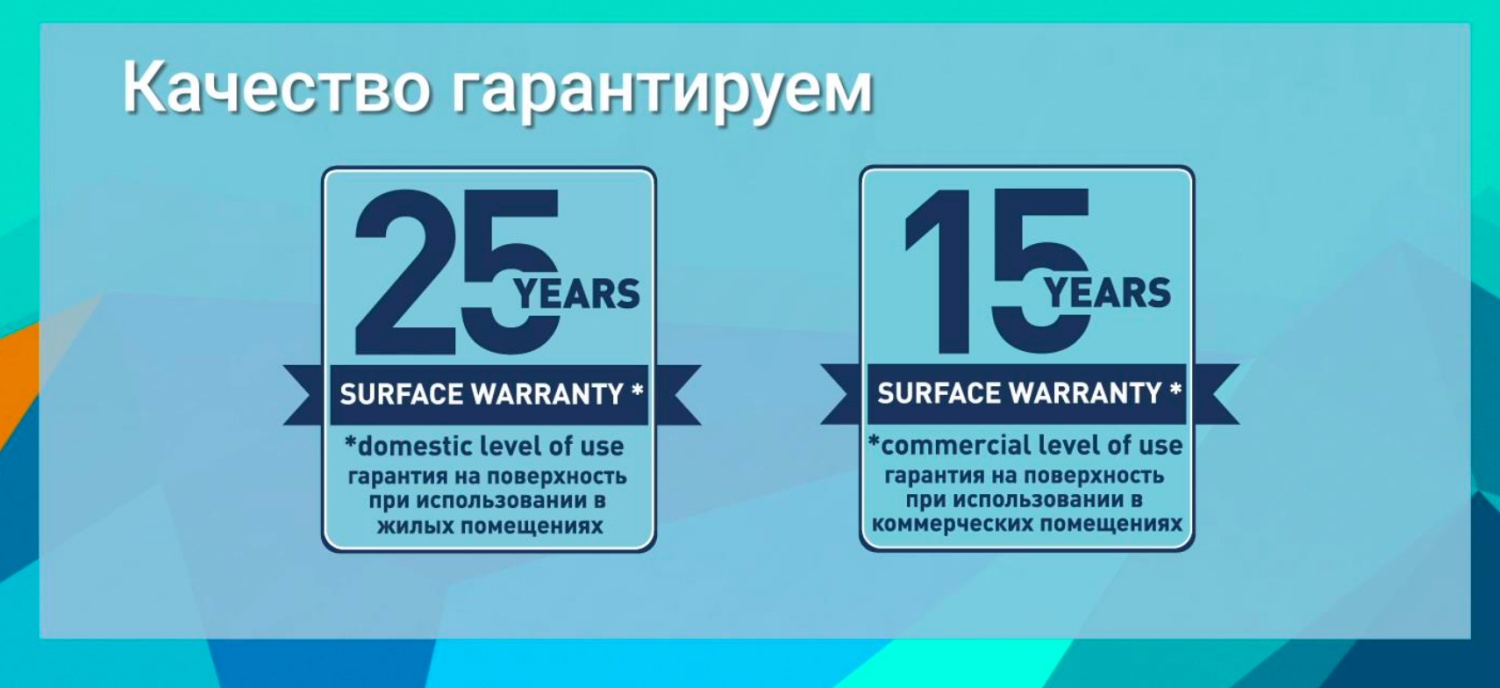 Качество гарантируем

25 YEARS
SURFACE WARRANTY *
*domestic level of use
гарантия на поверхность при использовании в жилых помещениях

15 YEARS
SURFACE WARRANTY *
*commercial level of use
гарантия на поверхность при использовании в коммерческих помещениях